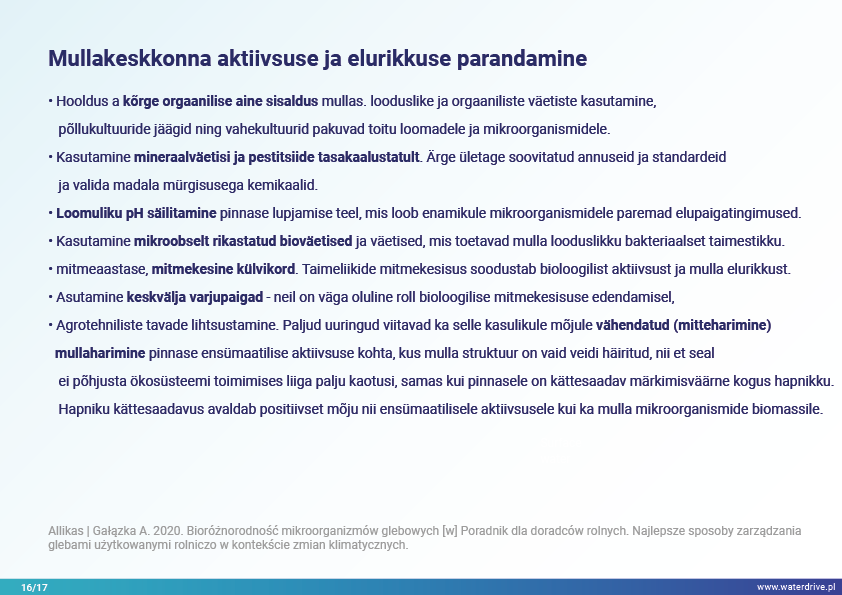 Mullakeskkonna aktiivsuse ja elurikkuse parandamine

• Hooldus a kõrge orgaanilise aine sisaldus mullas. looduslike ja orgaaniliste väetiste kasutamine, põllukultuuride jäägid ning vahekultuurid pakuvad toitu loomadele ja mikroorganismidele.

• Kasutamine mineraalväetisi ja pestitsiide tasakaalustatult. Ärge ületage soovitatud annuseid ja standardeid ja valida madala mürgisusega kemikaalid.

• Loomuliku pH säilitamine pinnase lupjamise teel, mis loob enamikule mikroorganismidele paremad elupaigatingimused.

• Kasutamine mikroobselt rikastatud bioväetised ja väetised, mis toetavad mulla looduslikku bakteriaalset taimestikku.

• mitmeaastase, mitmekesine külvikord. Taimeliikide mitmekesisus soodustab bioloogilist aktiivsust ja mulla elurikkust.

• Asutamine keskvälja varjupaigad - neil on väga oluline roll bioloogilise mitmekesisuse edendamisel,

• Agrotehniliste tavade lihtsustamine. Paljud uuringud viitavad ka selle kasulikule mõjule vähendatud (mitteharimine) mullaharimine pinnase ensümaatilise aktiivsuse kohta, kus mulla struktuur on vaid veidi häiritud, nii et seal ei põhjusta ökosüsteemi toimimises liiga palju kaotusi, samas kui pinnasele on kättesaadav märkimisväärne kogus hapnikku. Hapniku kättesaadavus avaldab positiivset mõju nii ensümaatilisele aktiivsusele kui ka mulla mikroorganismide biomassile.

Allikas | Gałązka A. 2020. Bioróżnorodność mikroorganizmów glebowych [w] Poradnik dla doradców rolnych. Najlepsze sposoby zarządzania glebami użytkowanymi rolniczo w kontekście zmian klimatycznych.

16/17

www.waterdrive.pl